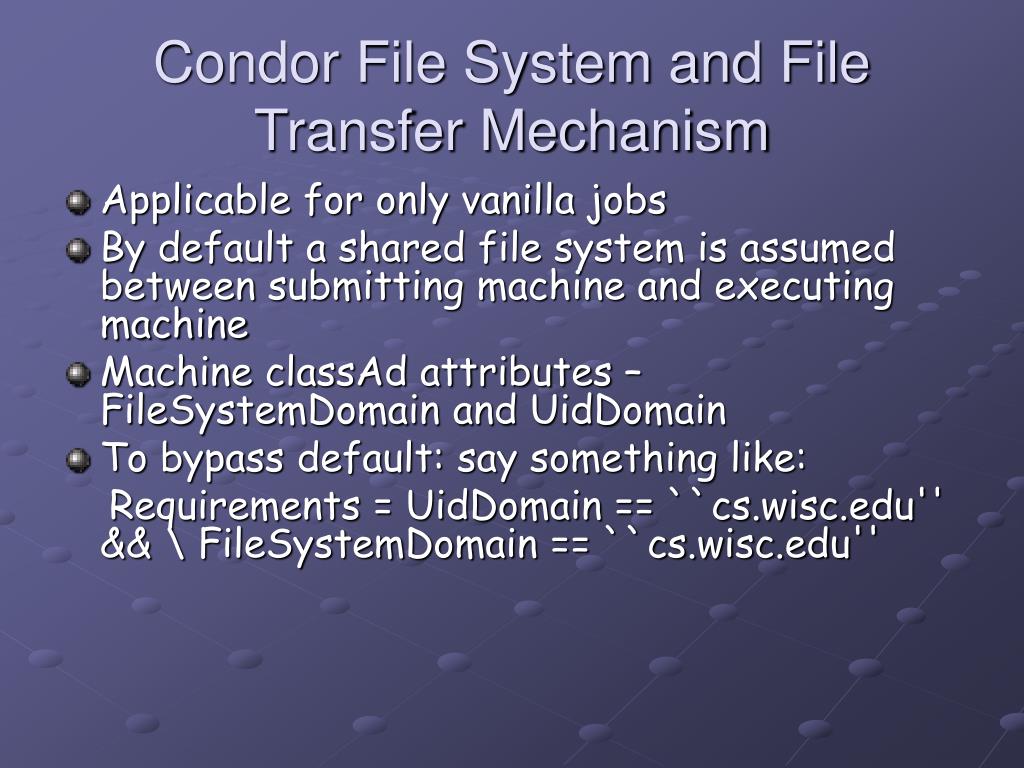 Condor File System and File Transfer Mechanism

Applicable for only vanilla jobs

By default a shared file system is assumed between submitting machine and executing machine

Machine classAd attributes – FileSystemDomain and UidDomain

To bypass default: say something like:

Requirements = UidDomain == ``cs.wisc.edu'' && \ FileSystemDomain == ``cs.wisc.edu''